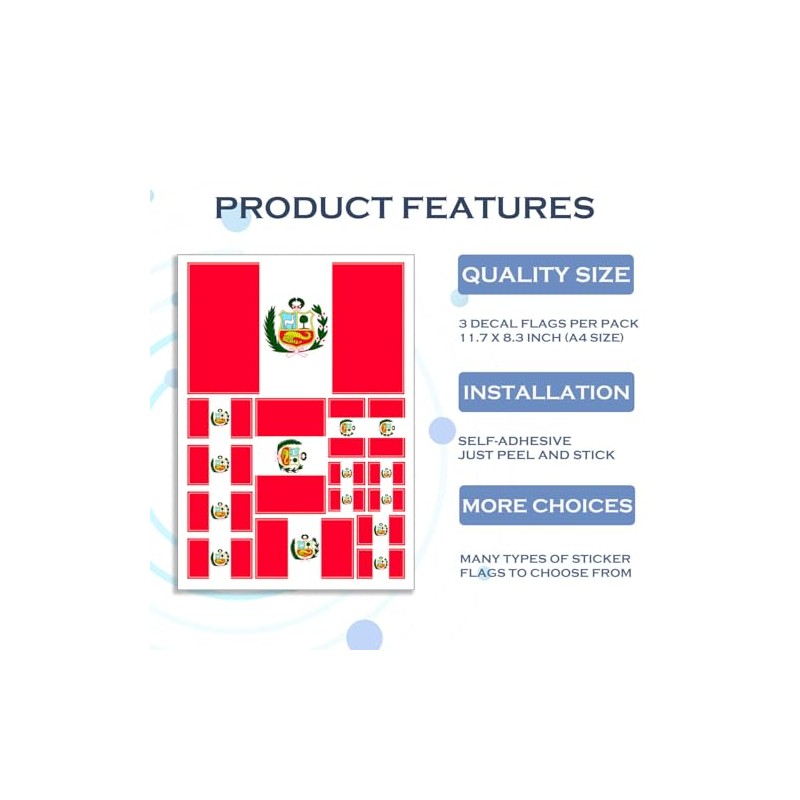 PRODUCT FEATURES

QUALITY SIZE

3 DECAL FLAGS PER PACK
11.7 X 8.3 INCH (A4 SIZE)

INSTALLATION

SELF-ADHESIVE
JUST PEEL AND STICK

MORE CHOICES

MANY TYPES OF STICKER
FLAGS TO CHOOSE FROM